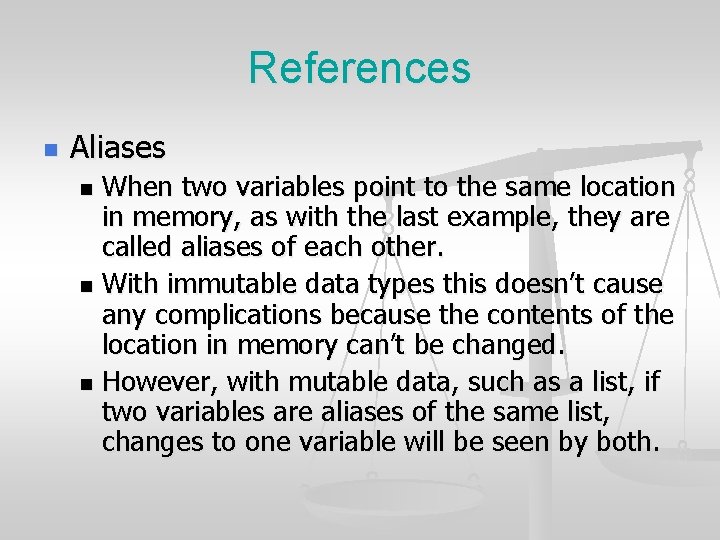 References

Aliases

When two variables point to the same location in memory, as with the last example, they are called aliases of each other.

With immutable data types this doesn't cause any complications because the contents of the location in memory can't be changed.

However, with mutable data, such as a list, if two variables are aliases of the same list, changes to one variable will be seen by both.